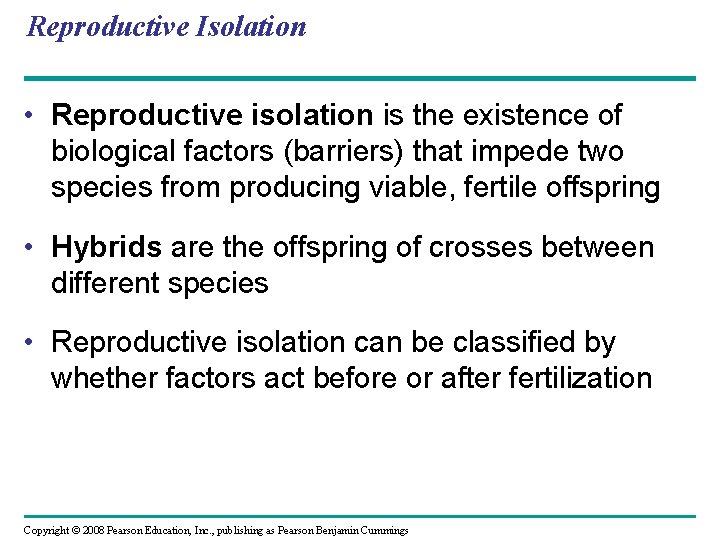 Reproductive Isolation

• Reproductive isolation is the existence of biological factors (barriers) that impede two species from producing viable, fertile offspring

• Hybrids are the offspring of crosses between different species

• Reproductive isolation can be classified by whether factors act before or after fertilization

Copyright © 2008 Pearson Education, Inc., publishing as Pearson Benjamin Cummings